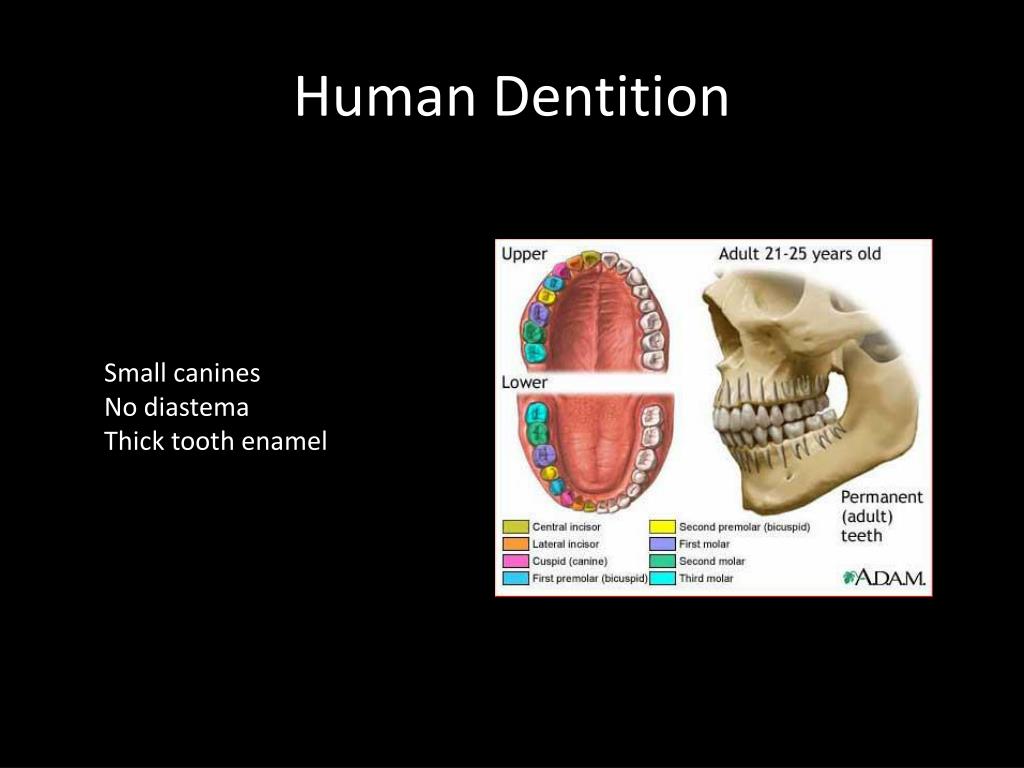 Human Dentition

Small canines
No diastema
Thick tooth enamel

Upper

Adult 21-25 years old

Lower

Permanent (adult) teeth

Central incisor
Lateral incisor
Cuspid (canine)
First premolar (bicuspid)
Second premolar (bicuspid)
First molar
Second molar
Third molar

A.D.A.M.